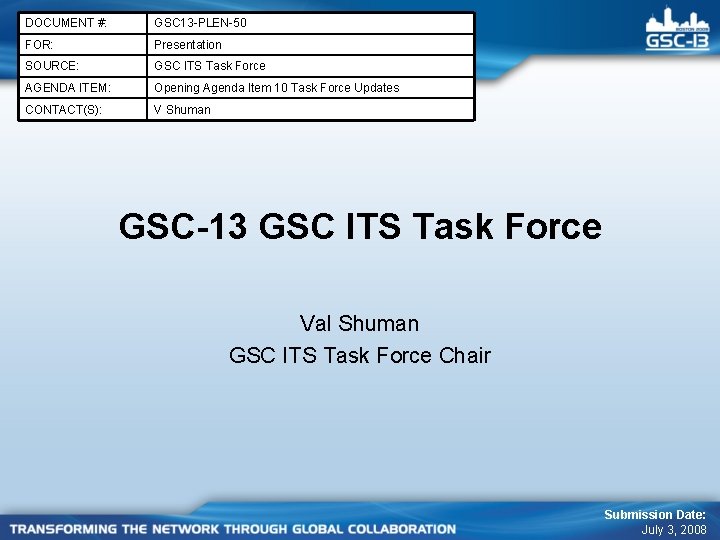 | DOCUMENT #: | GSC13-PLEN-50 |
|---|---|
| FOR: | Presentation |
| SOURCE: | GSC ITS Task Force |
| AGENDA ITEM: | Opening Agenda Item 10 Task Force Updates |
| CONTACT(S): | V Shuman |

BOSTON 2008
GSC-13

GSC-13 GSC ITS Task Force

Val Shuman
GSC ITS Task Force Chair

TRANSFORMING THE NETWORK THROUGH GLOBAL COLLABORATION

Submission Date:
July 3, 2008